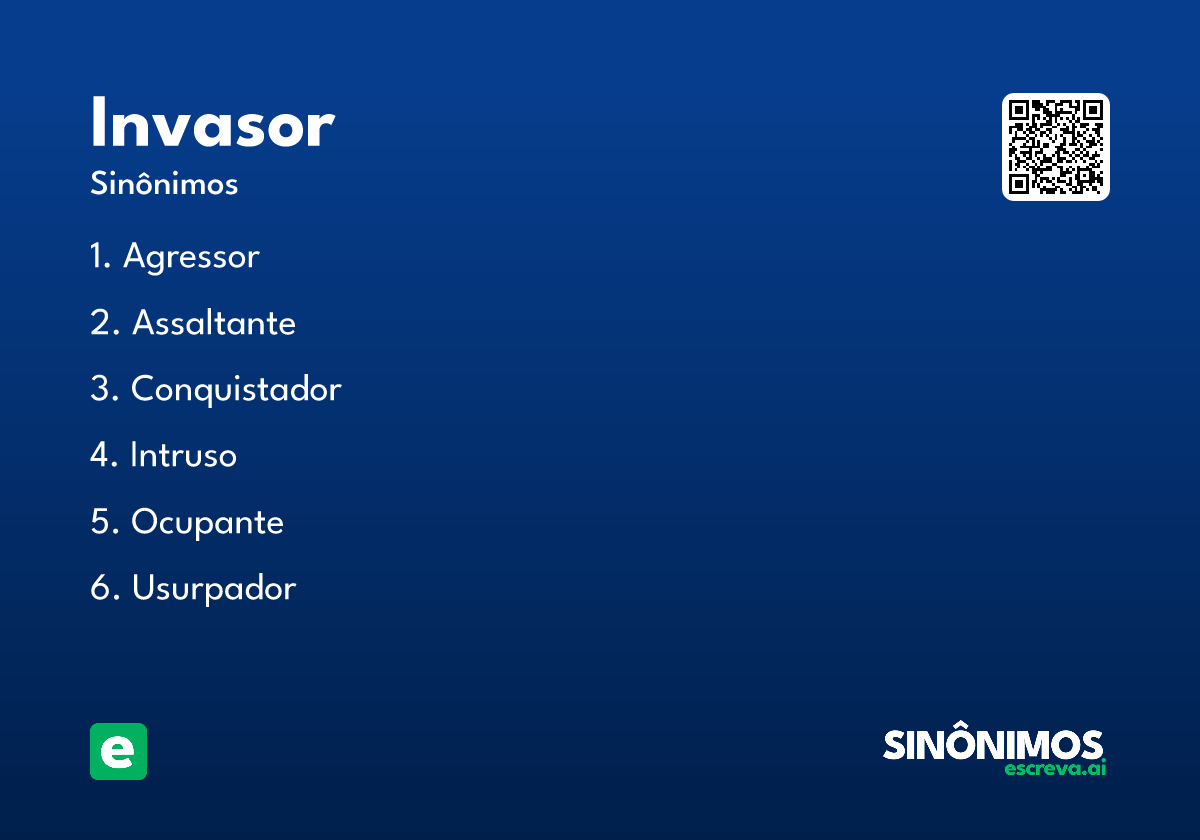 Invasor
Sinônimos

1. Agressor
2. Assaltante
3. Conquistador
4. Intruso
5. Ocupante
6. Usurpador

e

SINÔNIMOS
escreva.ai